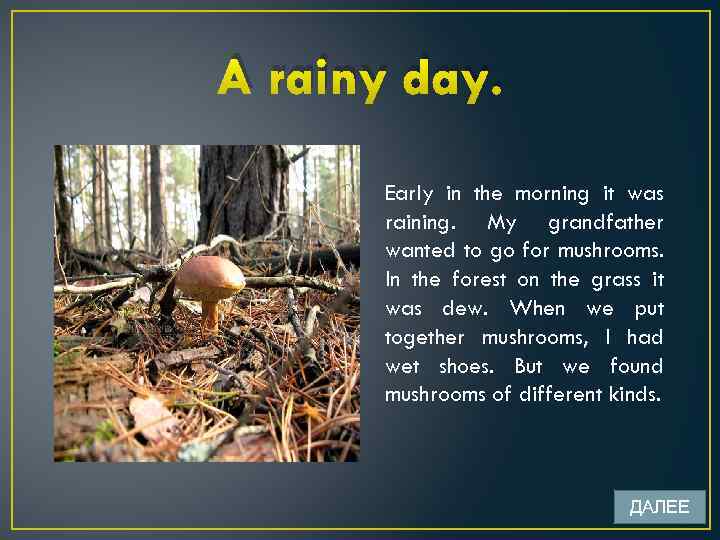 A rainy day.

Early in the morning it was raining. My grandfather wanted to go for mushrooms. In the forest on the grass it was dew. When we put together mushrooms, I had wet shoes. But we found mushrooms of different kinds.

ДАЛЕЕ